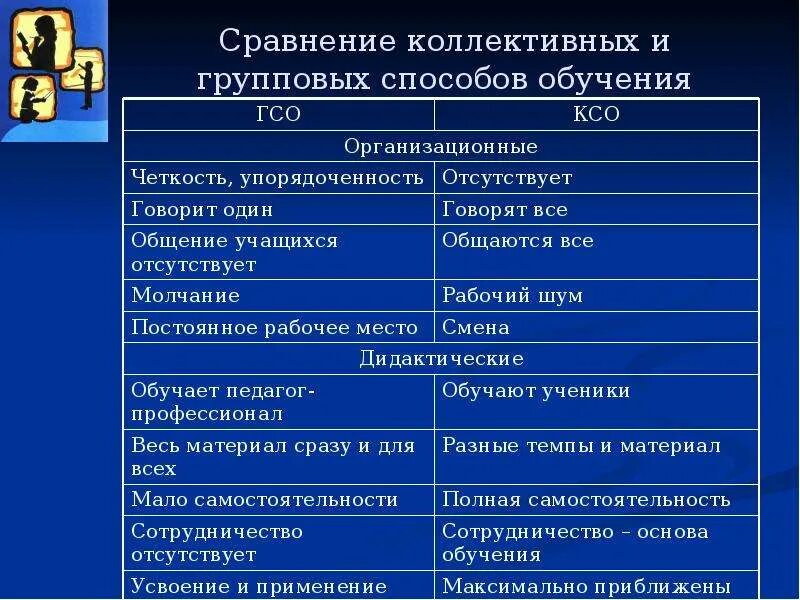 Сравнение коллективных и групповых способов обучения

| ГСО | КСО |
|---|---|
| Организационные | |
| Четкость, упорядоченность | Отсутствует |
| Говорит один | Говорят все |
| Общение учащихся отсутствует | Общаются все |
| Молчание | Рабочий шум |
| Постоянное рабочее место | Смена |
| Дидактические | |
| Обучает педагог-профессионал | Обучают ученики |
| Весь материал сразу и для всех | Разные темпы и материал |
| Мало самостоятельности | Полная самостоятельность |
| Сотрудничество отсутствует | Сотрудничество – основа обучения |
| Усвоение и применение | Максимально приближены |